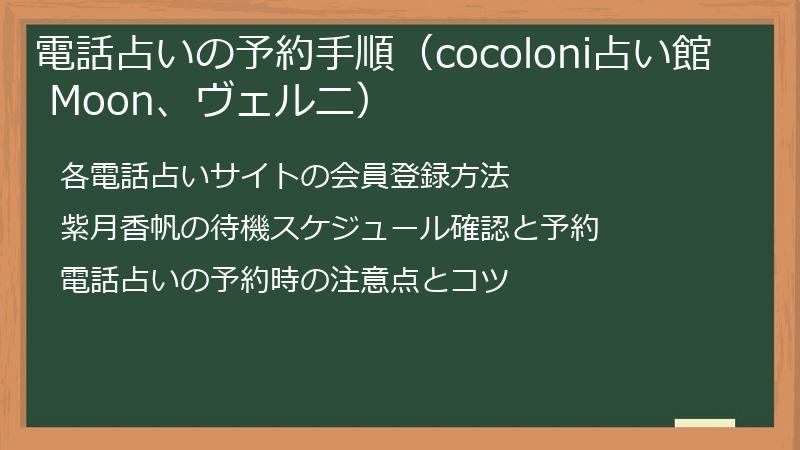 電話占いの予約手順（cocoloni占い館 Moon、ヴェルニ）

各電話占いサイトの会員登録方法

紫月香帆の待機スケジュール確認と予約

電話占いの予約時の注意点とコツ